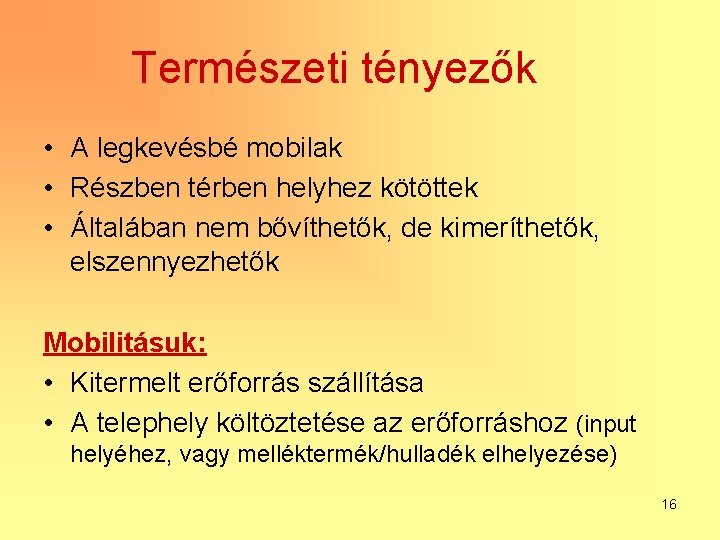 Természeti tényezők

• A legkevésbé mobilak
• Részben térben helyhez kötöttek
• Általában nem bővíthetők, de kimeríthetők, elszennyezhetők

Mobilitásuk:
• Kitermelt erőforrás szállítása
• A telephely költöztetése az erőforráshoz (input helyéhez, vagy melléktermék/hulladék elhelyezése)

16